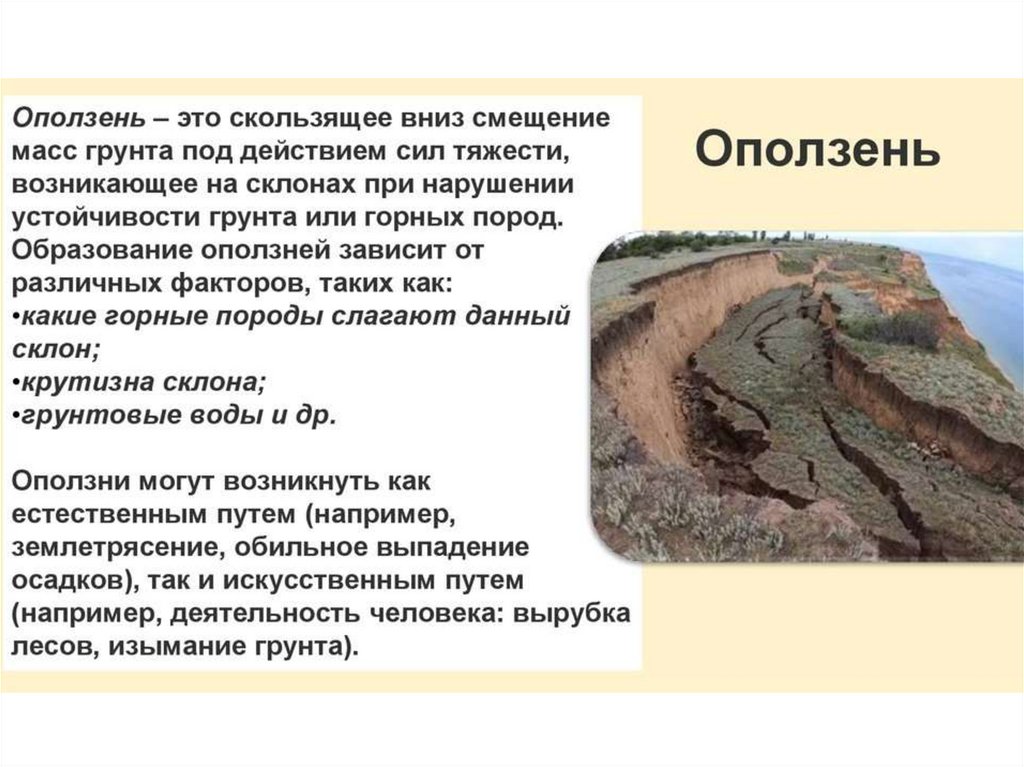 Оползень

Оползень – это скользящее вниз смещение масс грунта под действием сил тяжести, возникающее на склонах при нарушении устойчивости грунта или горных пород. Образование оползней зависит от различных факторов, таких как:
•какие горные породы слагают данный склон;
•крутизна склона;
•грунтовые воды и др.

Оползни могут возникнуть как естественным путем (например, землетрясение, обильное выпадение осадков), так и искусственным путем (например, деятельность человека: вырубка лесов, изымание грунта).